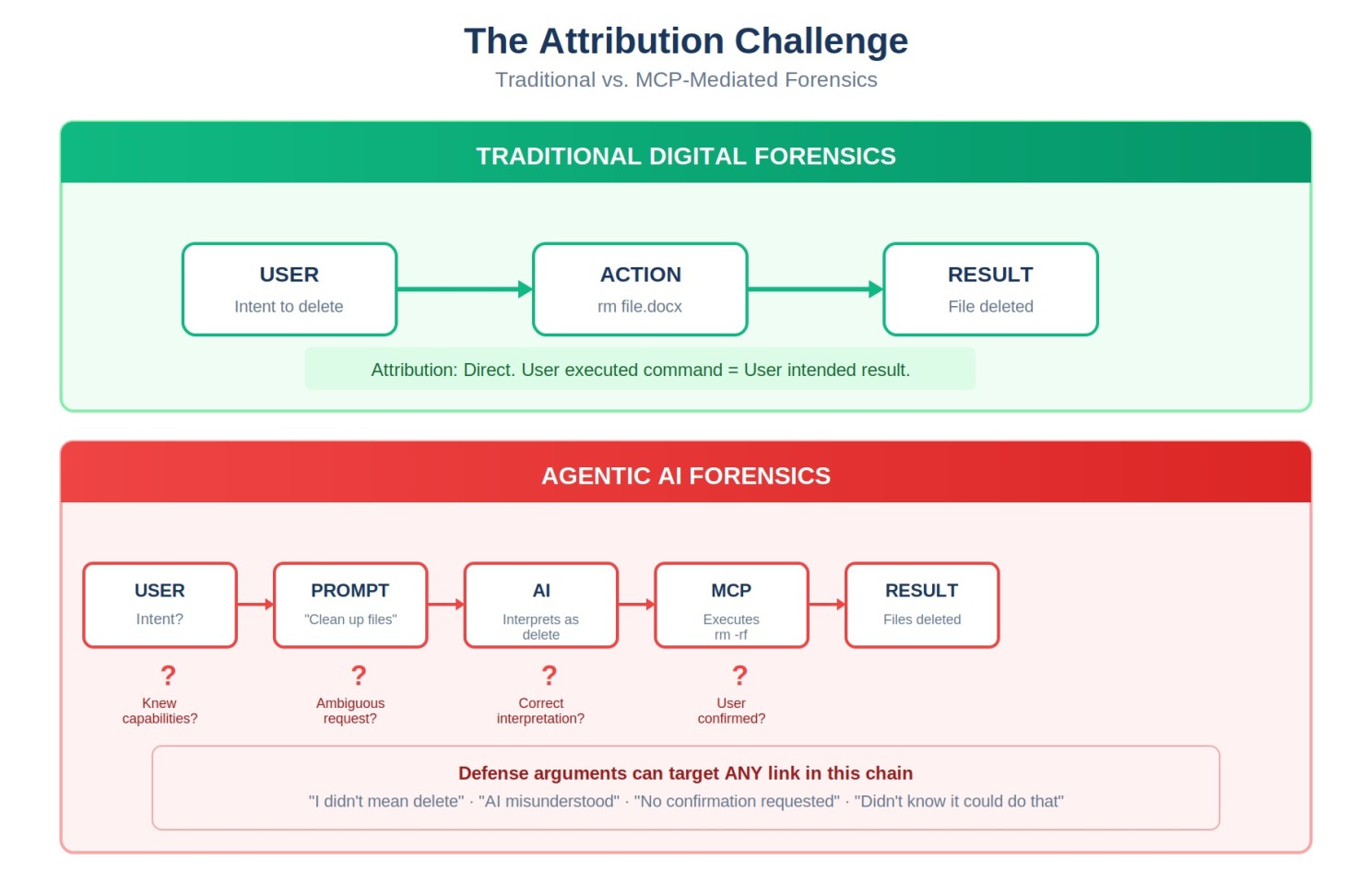 The Attribution Challenge

Traditional vs. MCP-Mediated Forensics

TRADITIONAL DIGITAL FORENSICS

USER
Intent to delete

ACTION
rm file.docx

RESULT
File deleted

Attribution: Direct. User executed command = User intended result.

AGENTIC AI FORENSICS

USER
Intent?

PROMPT
"Clean up files"

AI
Interprets as delete

MCP
Executes rm -rf

RESULT
Files deleted

?
Knew capabilities?

?
Ambiguous request?

?
Correct interpretation?

?
User confirmed?

Defense arguments can target ANY link in this chain

"I didn't mean delete" · "AI misunderstood" · "No confirmation requested" · "Didn't know it could do that"